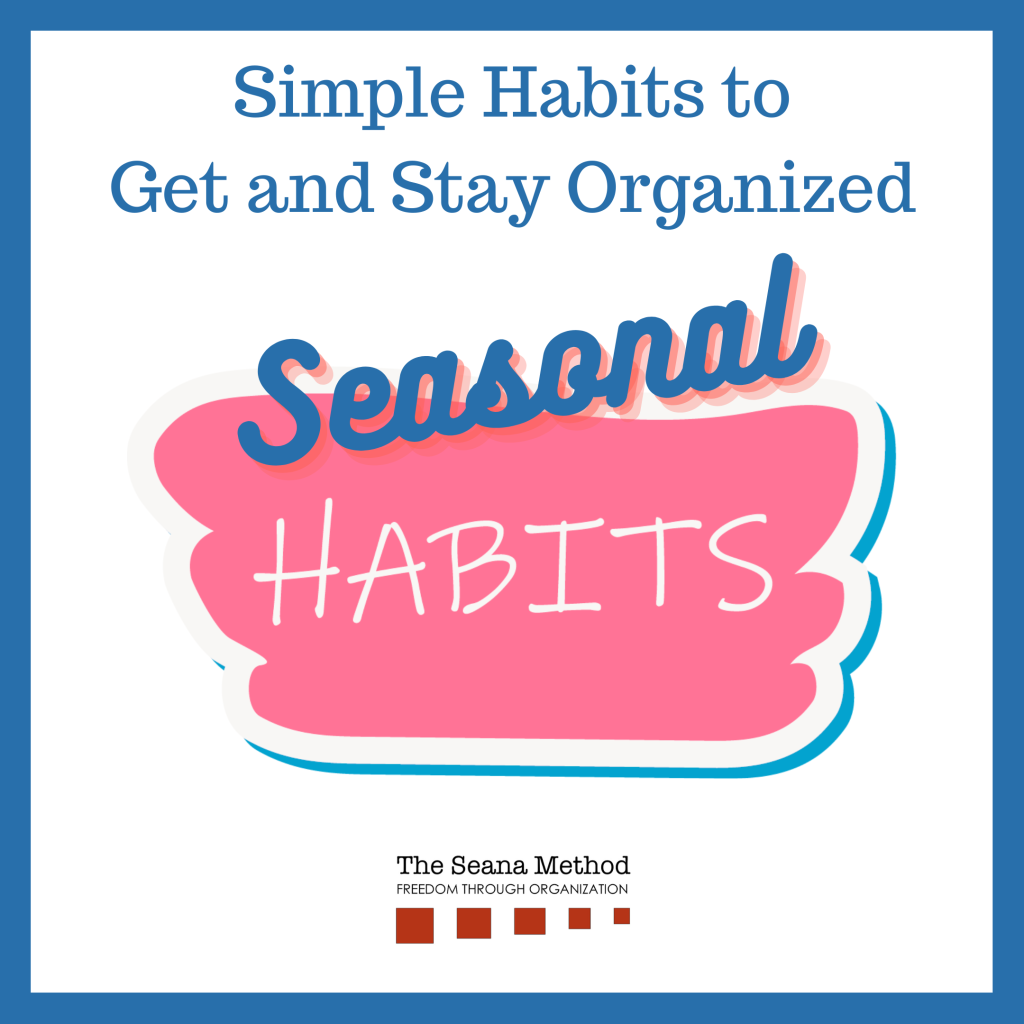 Simple Habits to
Get and Stay Organized

Seasonal
HABITS

The Seana Method
FREEDOM THROUGH ORGANIZATION